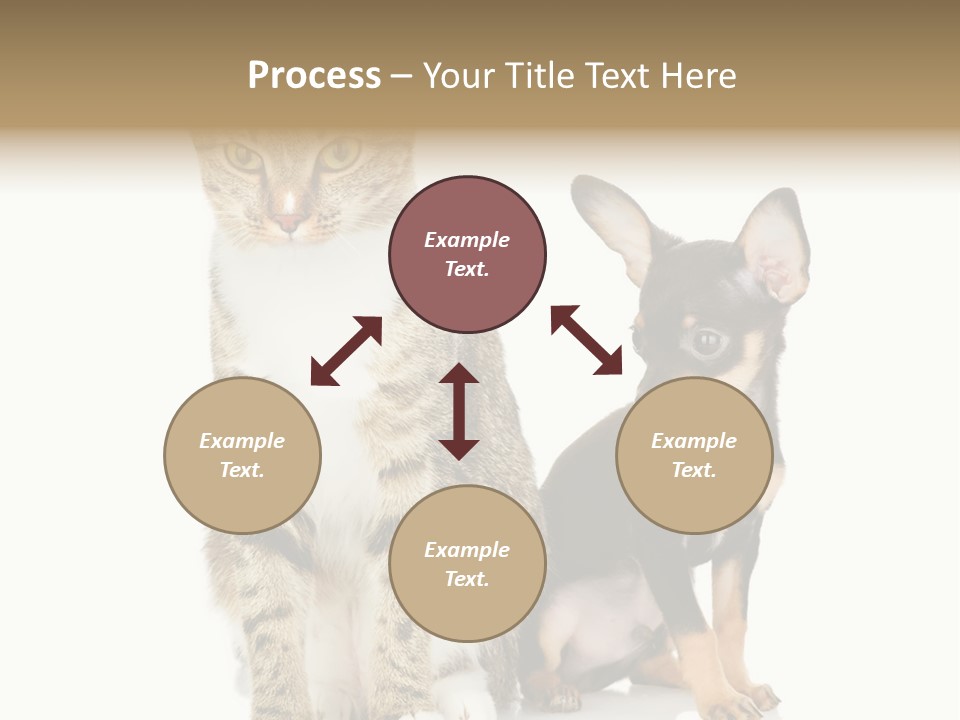 Process – Your Title Text Here

Example Text.

Example Text.

Example Text.

Example Text.